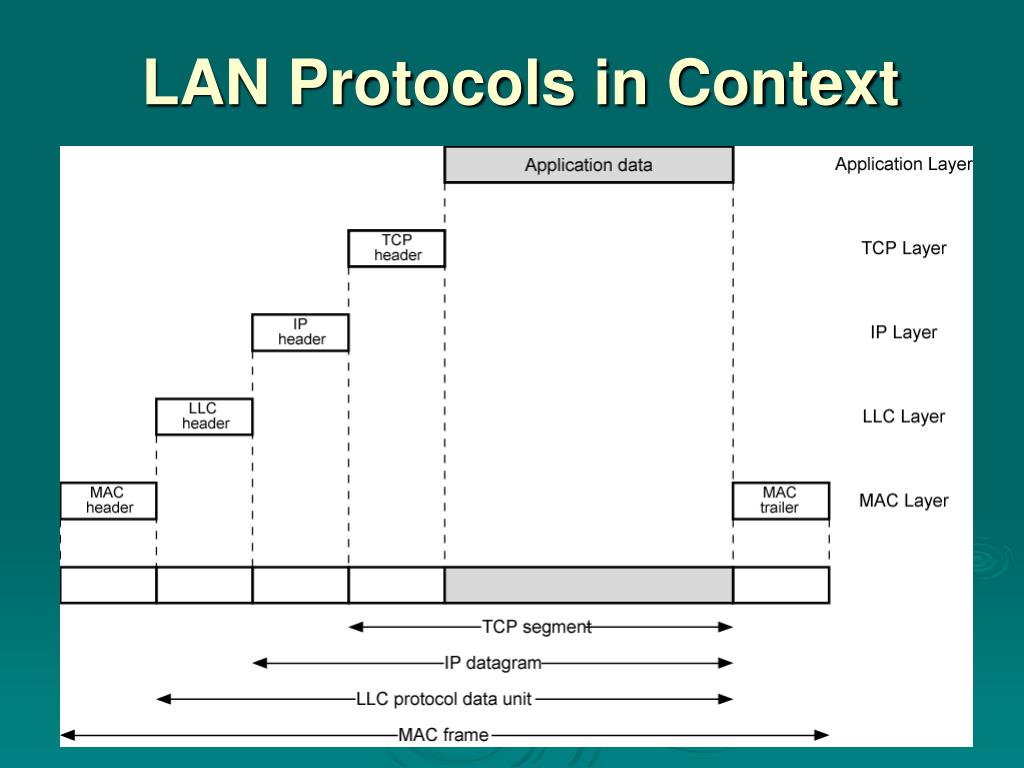 LAN Protocols in Context

Application data

Application Layer

TCP header

TCP Layer

IP header

IP Layer

LLC header

LLC Layer

MAC header

MAC trailer

MAC Layer

TCP segment

IP datagram

LLC protocol data unit

MAC frame